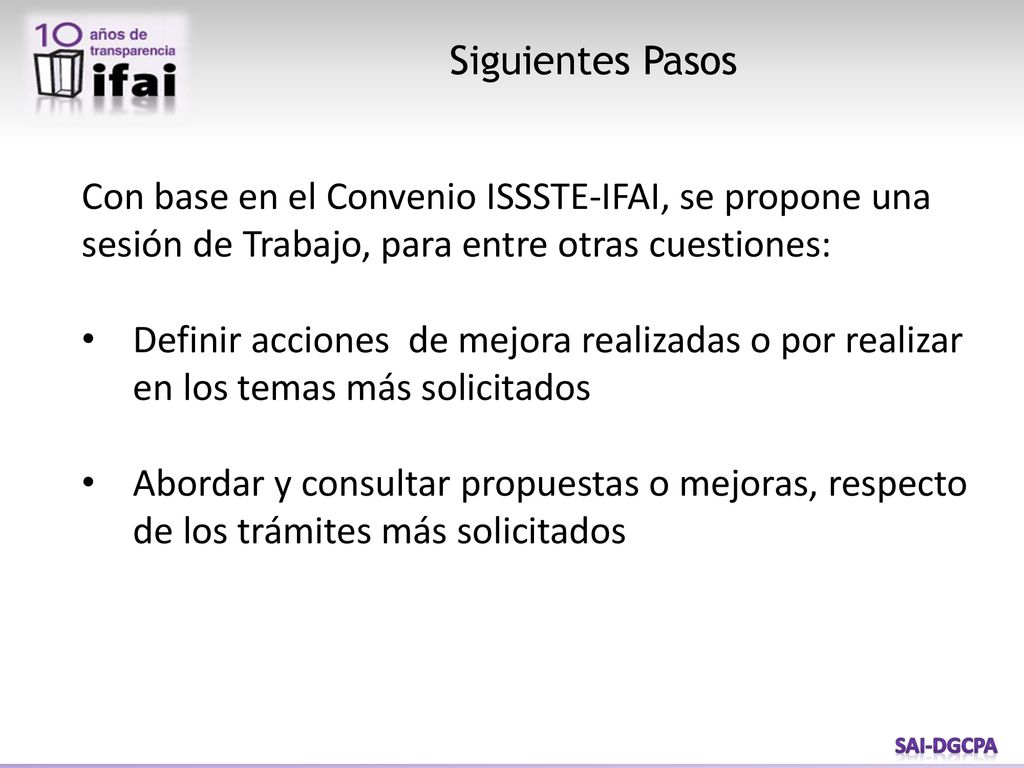 10 años de transparencia ifai

Siguientes Pasos

Con base en el Convenio ISSSTE-IFAI, se propone una sesión de Trabajo, para entre otras cuestiones:

• Definir acciones de mejora realizadas o por realizar en los temas más solicitados

• Abordar y consultar propuestas o mejoras, respecto de los trámites más solicitados

SAI-DGCPA